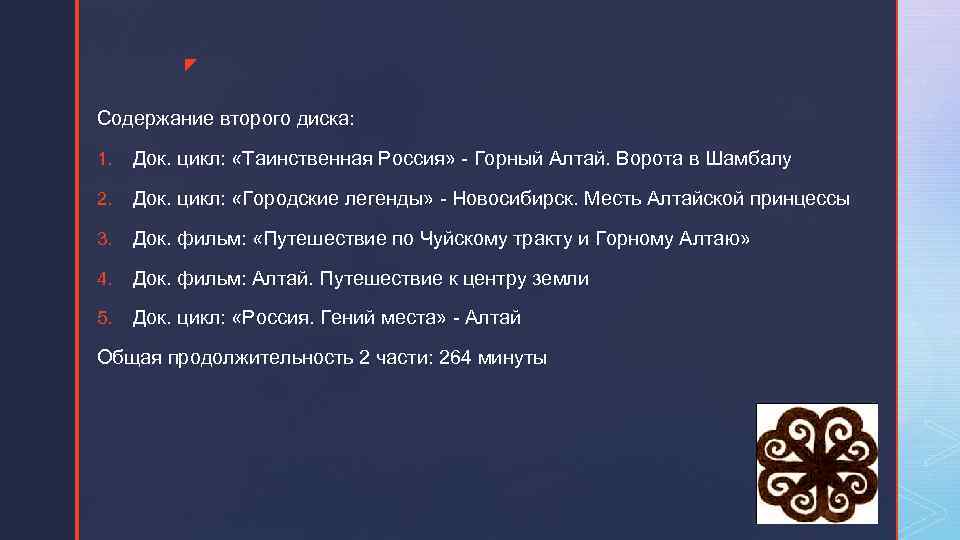 Содержание второго диска:

1. Док. цикл: «Таинственная Россия» - Горный Алтай. Ворота в Шамбалу

2. Док. цикл: «Городские легенды» - Новосибирск. Месть Алтайской принцессы

3. Док. фильм: «Путешествие по Чуйскому тракту и Горному Алтаю»

4. Док. фильм: Алтай. Путешествие к центру земли

5. Док. цикл: «Россия. Гений места» - Алтай

Общая продолжительность 2 части: 264 минуты